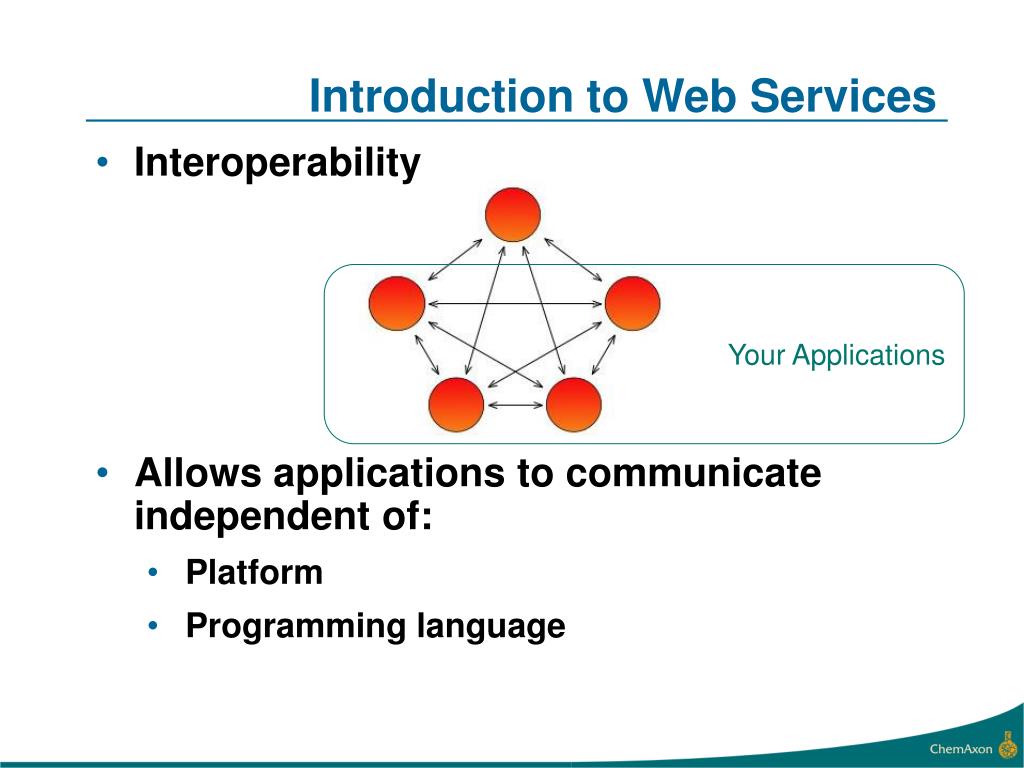 Introduction to Web Services

• Interoperability

Your Applications

• Allows applications to communicate independent of:
 • Platform
 • Programming language

ChemAxon